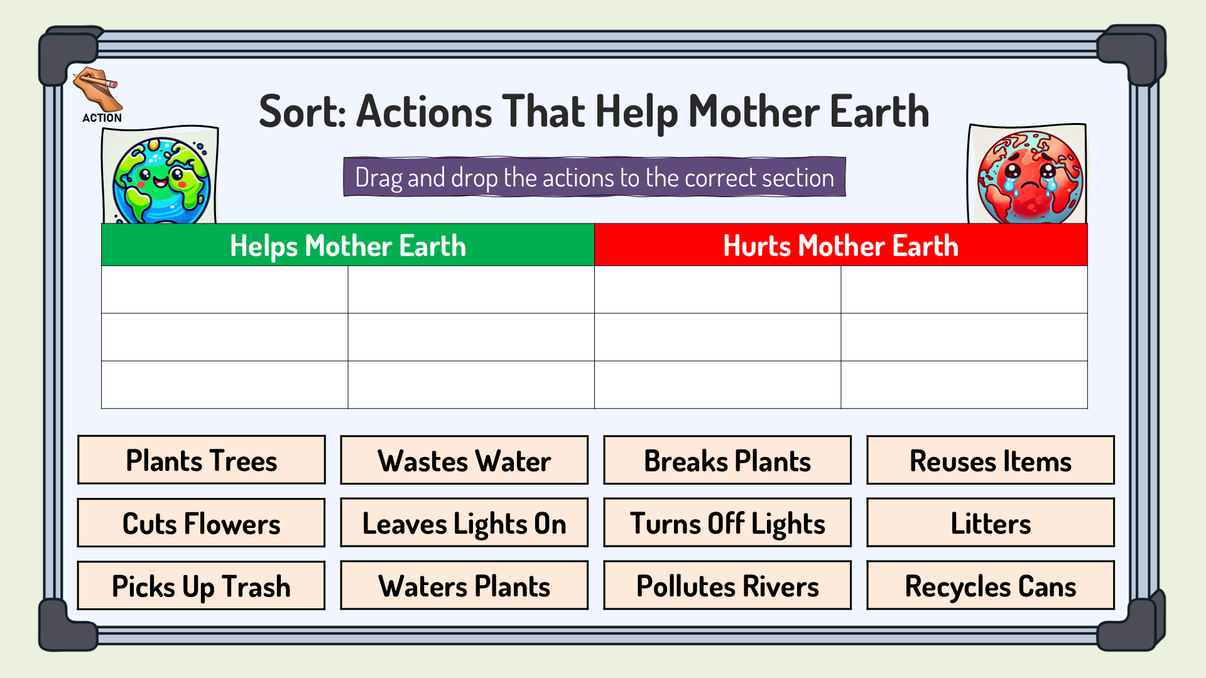 ACTION

Sort: Actions That Help Mother Earth

Drag and drop the actions to the correct section

| Helps Mother Earth | | Hurts Mother Earth | |
|---|---|---|---|
| | | | |
| | | | |
| | | | |

Plants Trees
Wastes Water
Breaks Plants
Reuses Items
Cuts Flowers
Leaves Lights On
Turns Off Lights
Litters
Picks Up Trash
Waters Plants
Pollutes Rivers
Recycles Cans